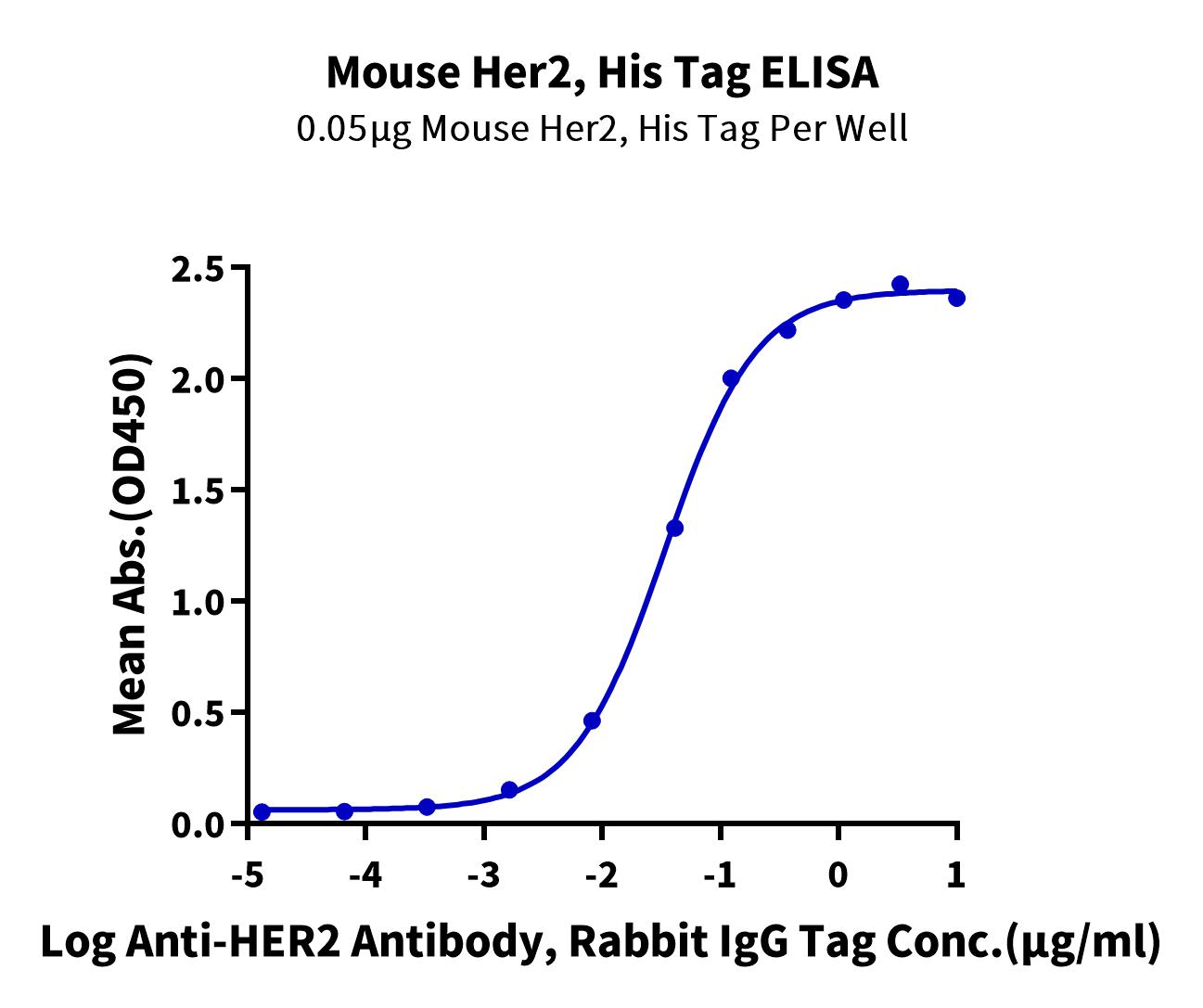 Mouse Her2, His Tag ELISA

0.05μg Mouse Her2, His Tag Per Well

Mean Abs.(OD450)

2.5
2.0
1.5
1.0
0.5
0.0

-5
-4
-3
-2
-1
0
1

Log Anti-HER2 Antibody, Rabbit IgG Tag Conc.(μg/ml)